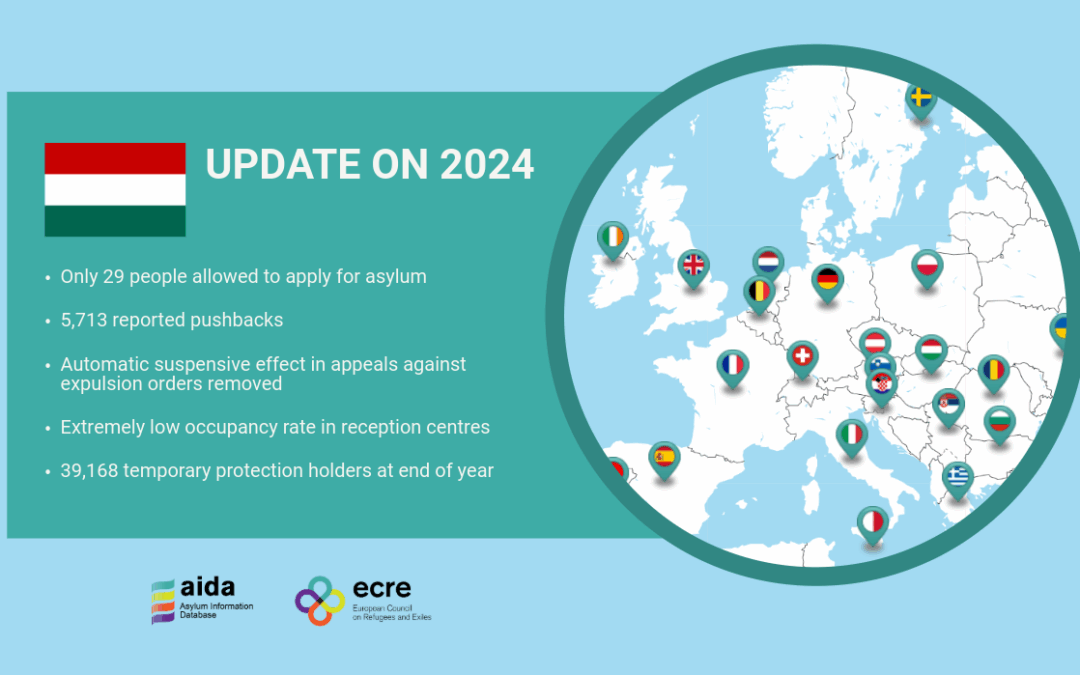 UPDATE ON 2024

• Only 29 people allowed to apply for asylum

• 5,713 reported pushbacks

• Automatic suspensive effect in appeals against expulsion orders removed

• Extremely low occupancy rate in reception centres

• 39,168 temporary protection holders at end of year

aida
Asylum Information Database

ecre
European Council on Refugees and Exiles